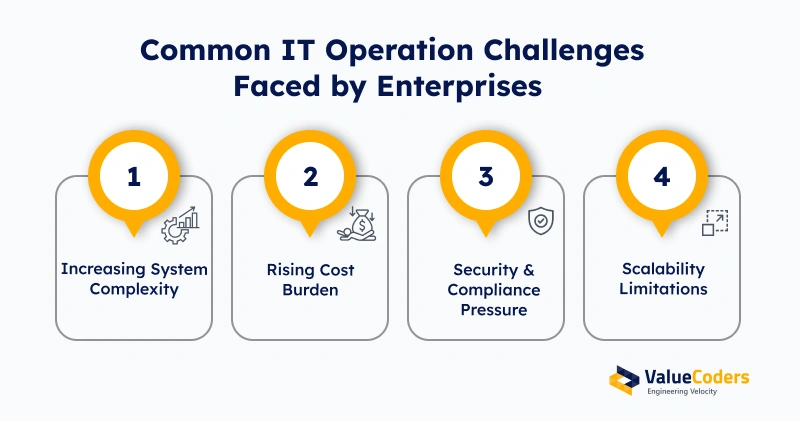 Common IT Operation Challenges Faced by Enterprises

1

Increasing System Complexity

2

Rising Cost Burden

3

Security & Compliance Pressure

4

Scalability Limitations

ValueCoders
Engineering Velocity